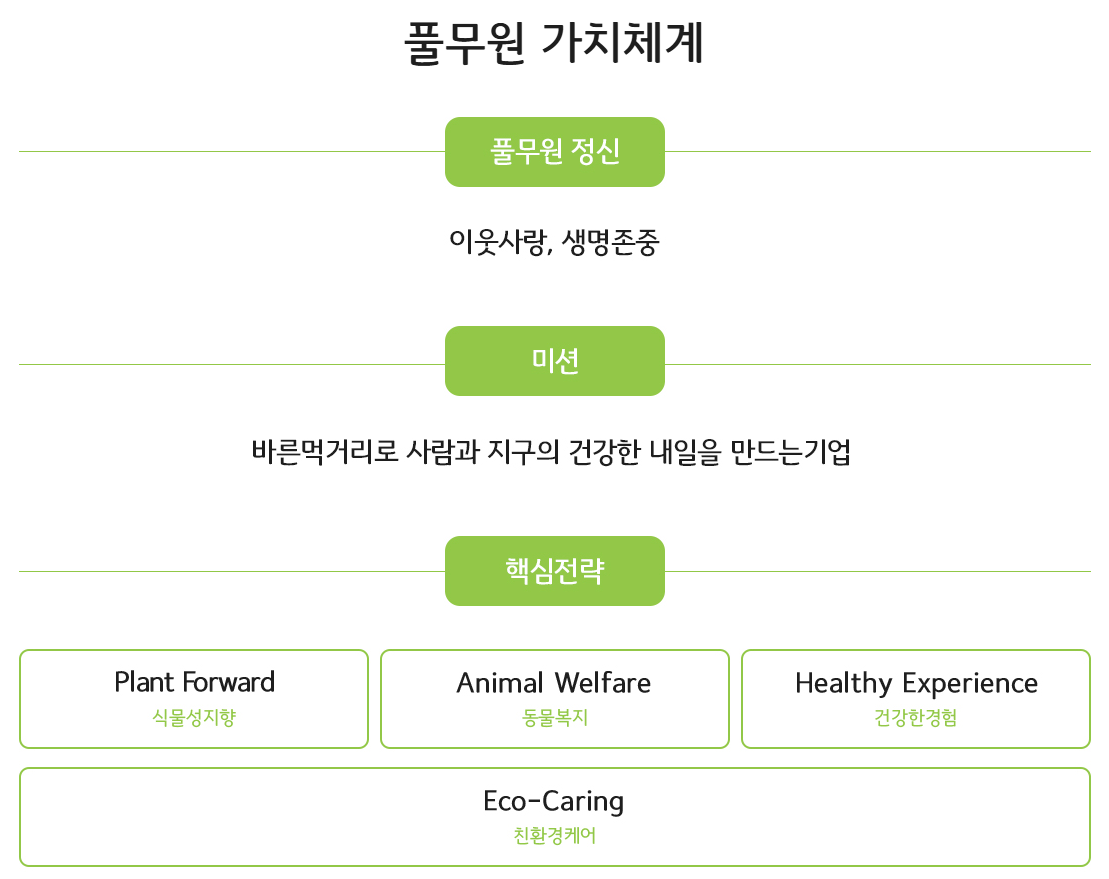 풀무원 가치체계

풀무원 정신

이웃사랑, 생명존중

미션

바른먹거리로 사람과 지구의 건강한 내일을 만드는기업

핵심전략

Plant Forward
식물성지향

Animal Welfare
동물복지

Healthy Experience
건강한경험

Eco-Caring
친환경케어